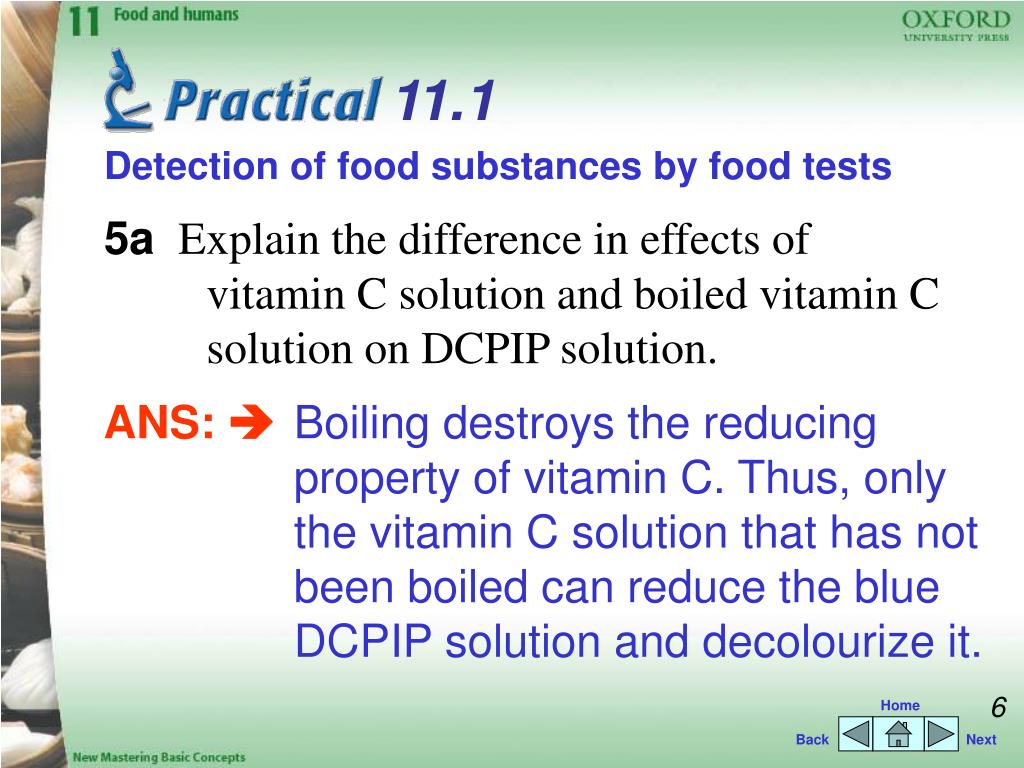 11 Food and humans

OXFORD
UNIVERSITY PRESS

Practical 11.1

Detection of food substances by food tests

5a Explain the difference in effects of vitamin C solution and boiled vitamin C solution on DCPIP solution.

ANS: ➔ Boiling destroys the reducing property of vitamin C. Thus, only the vitamin C solution that has not been boiled can reduce the blue DCPIP solution and decolourize it.

Home

6

Back Next

New Mastering Basic Concepts